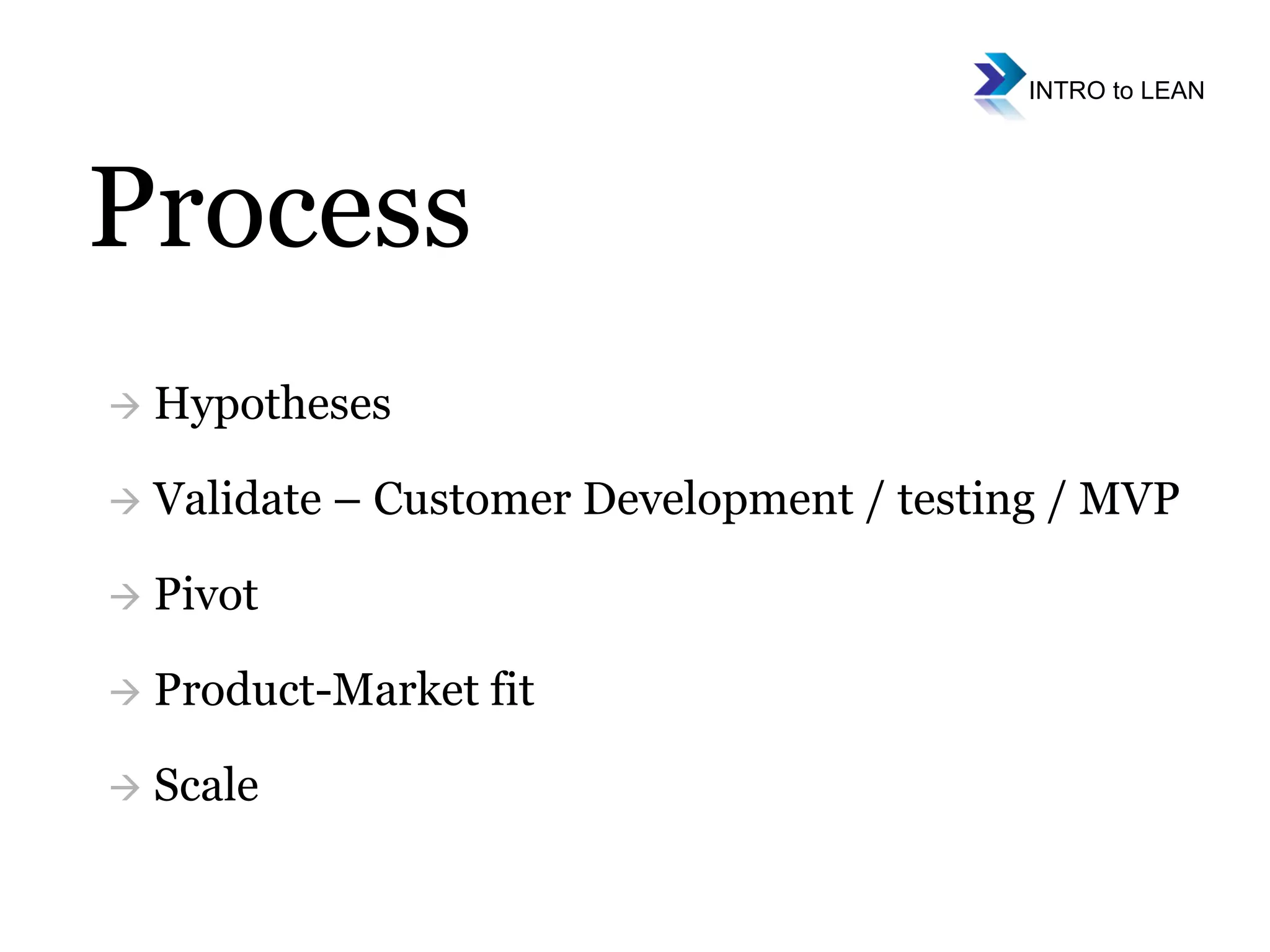 INTRO to LEAN

Process

→ Hypotheses

→ Validate – Customer Development / testing / MVP

→ Pivot

→ Product-Market fit

→ Scale